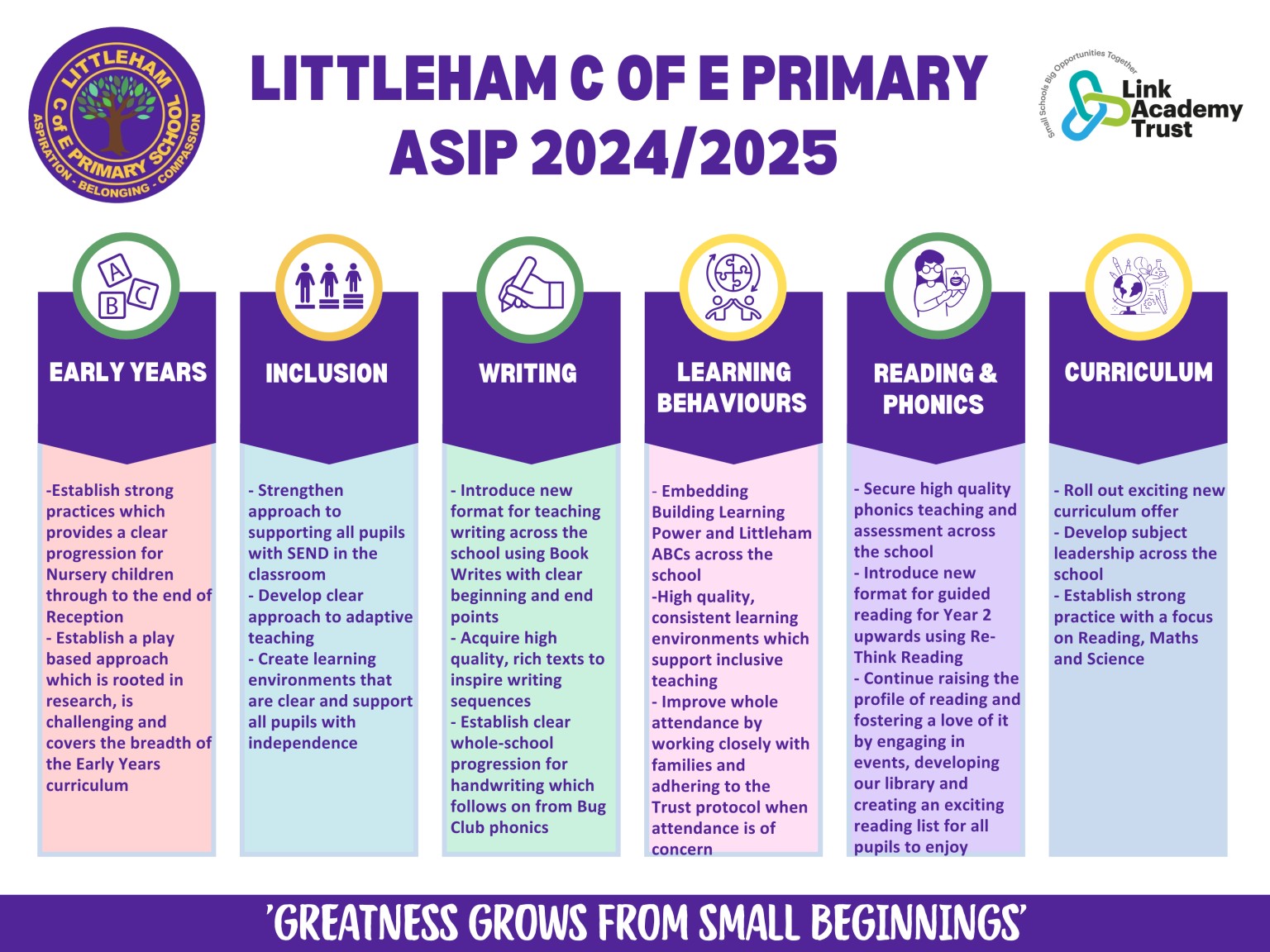 LITTLEHAM C of E PRIMARY SCHOOL
ASPIRATION - BELONGING - COMPASSION

LITTLEHAM C OF E PRIMARY
ASIP 2024/2025

Small Schools Big Opportunities Together
Link Academy Trust

A B C

EARLY YEARS

-Establish strong practices which provides a clear progression for Nursery children through to the end of Reception
- Establish a play based approach which is rooted in research, is challenging and covers the breadth of the Early Years curriculum

INCLUSION

- Strengthen approach to supporting all pupils with SEND in the classroom
- Develop clear approach to adaptive teaching
- Create learning environments that are clear and support all pupils with independence

WRITING

- Introduce new format for teaching writing across the school using Book Writes with clear beginning and end points
- Acquire high quality, rich texts to inspire writing sequences
- Establish clear whole-school progression for handwriting which follows on from Bug Club phonics

LEARNING BEHAVIOURS

- Embedding Building Learning Power and Littleham ABCs across the school
-High quality, consistent learning environments which support inclusive teaching
- Improve whole attendance by working closely with families and adhering to the Trust protocol when attendance is of concern

READING & PHONICS

- Secure high quality phonics teaching and assessment across the school
- Introduce new format for guided reading for Year 2 upwards using Re-Think Reading
- Continue raising the profile of reading and fostering a love of it by engaging in events, developing our library and creating an exciting reading list for all pupils to enjoy

CURRICULUM

- Roll out exciting new curriculum offer
- Develop subject leadership across the school
- Establish strong practice with a focus on Reading, Maths and Science

'GREATNESS GROWS FROM SMALL BEGINNINGS'